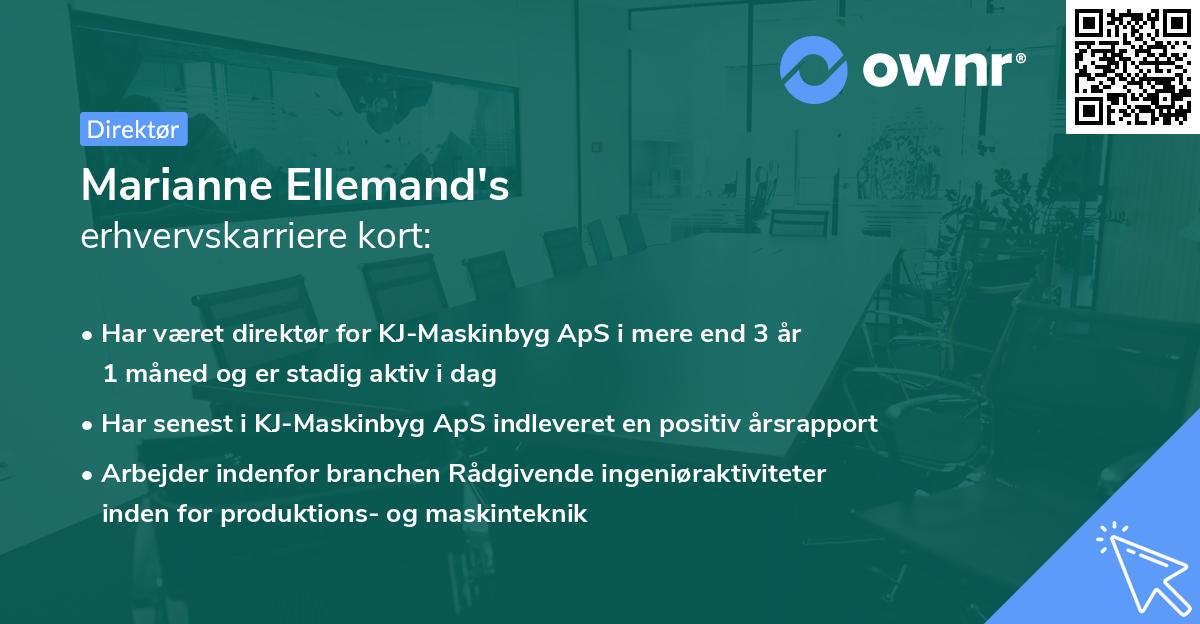 ownr®

Direktør

Marianne Ellemand's
erhvervskarriere kort:

• Har været direktør for KJ-Maskinbyg ApS i mere end 3 år 1 måned og er stadig aktiv i dag

• Har senest i KJ-Maskinbyg ApS indleveret en positiv årsrapport

• Arbejder indenfor branchen Rådgivende ingeniøraktiviteter inden for produktions- og maskinteknik